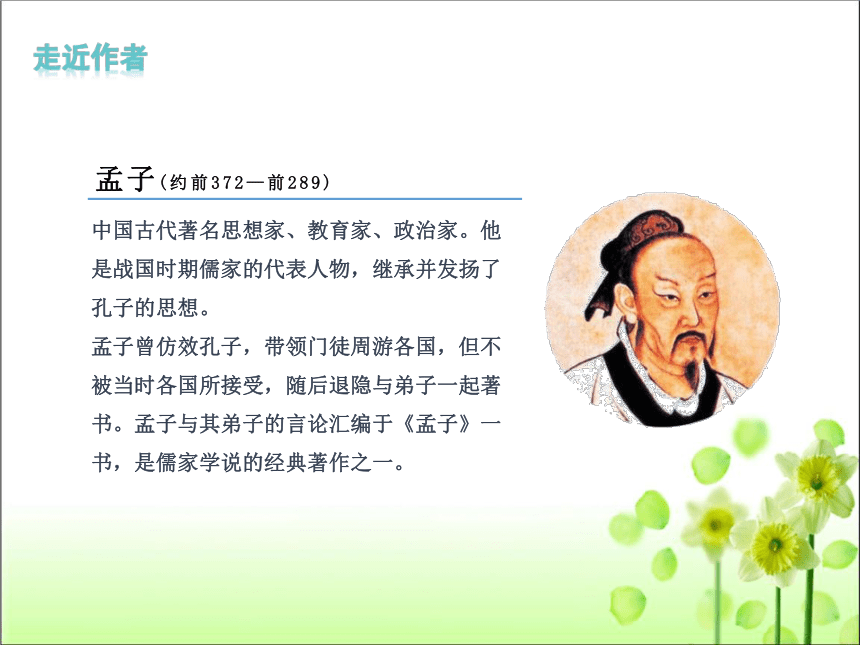 走近作者

孟子（约前372—前289）

中国古代著名思想家、教育家、政治家。他是战国时期儒家的代表人物，继承并发扬了孔子的思想。

孟子曾仿效孔子，带领门徒周游各国，但不被当时各国所接受，随后退隐与弟子一起著书。孟子与其弟子的言论汇编于《孟子》一书，是儒家学说的经典著作之一。